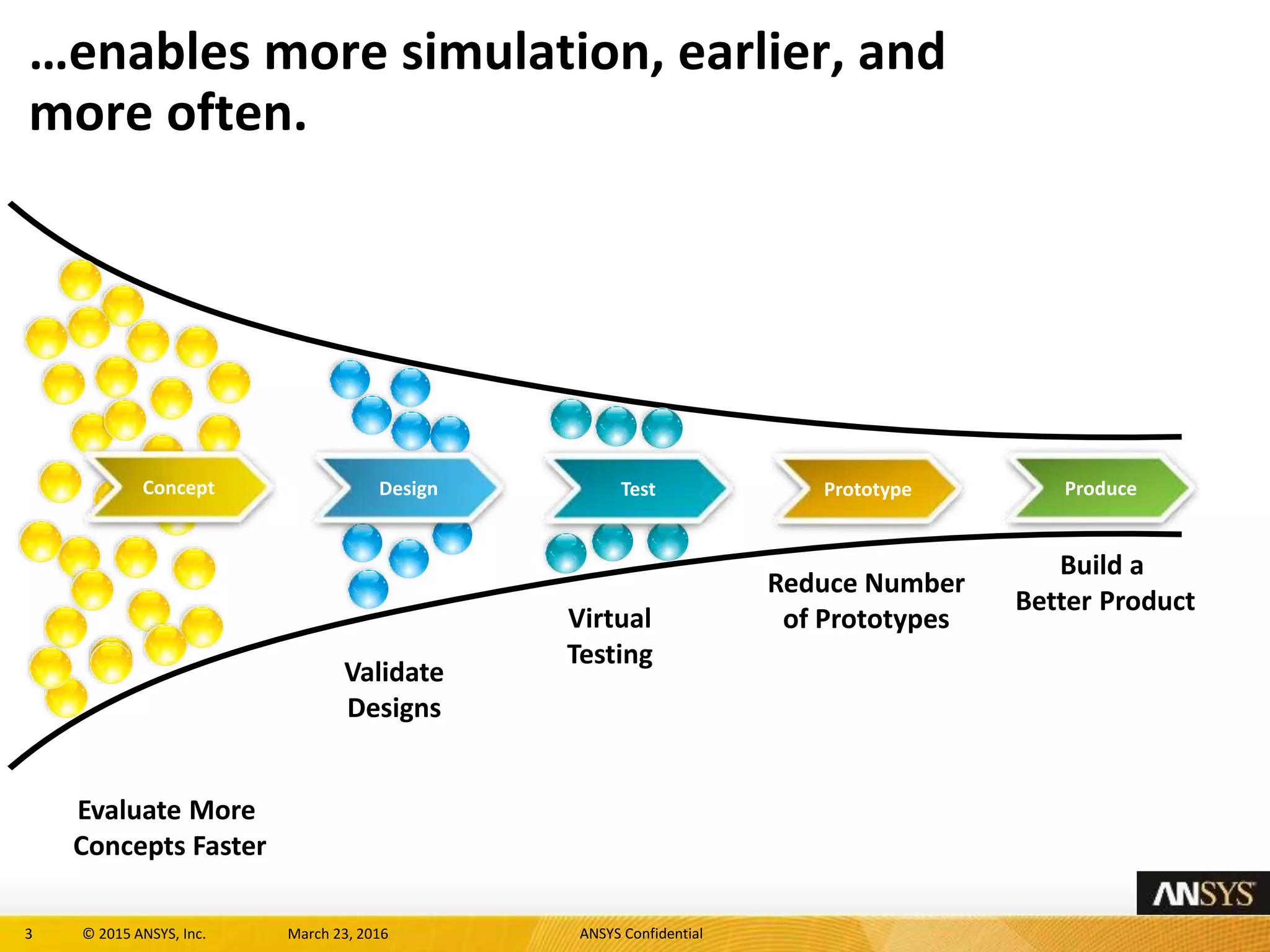 …enables more simulation, earlier, and more often.

Concept

Design

Test

Prototype

Produce

Evaluate More Concepts Faster

Validate Designs

Virtual Testing

Reduce Number of Prototypes

Build a Better Product

ANSYS

3 © 2015 ANSYS, Inc. March 23, 2016 ANSYS Confidential